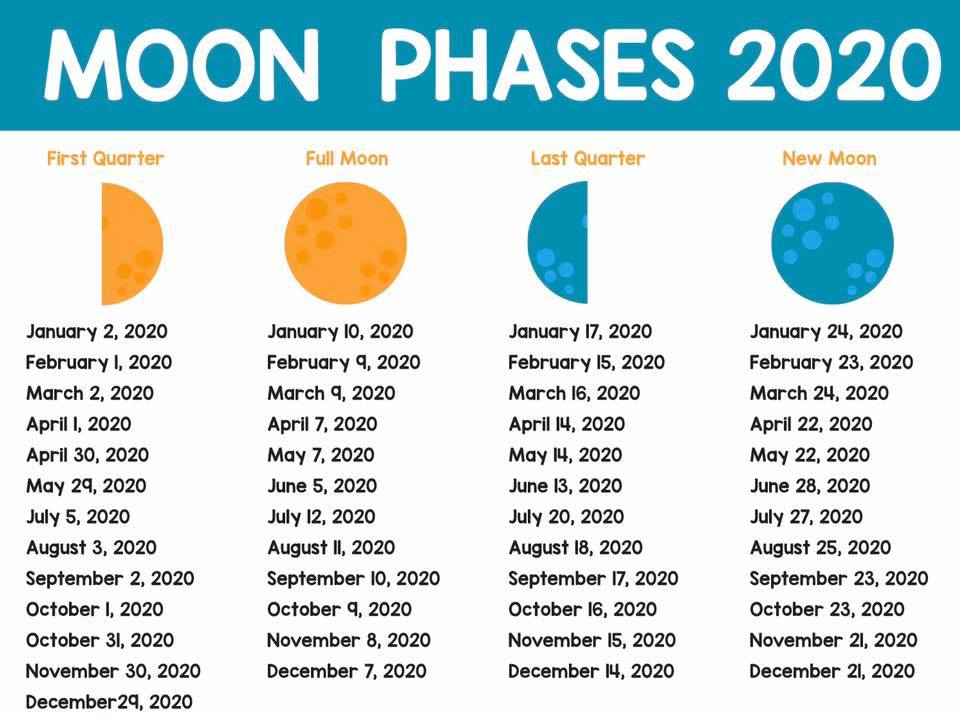 MOON PHASES 2020

First Quarter
January 2, 2020
February 1, 2020
March 2, 2020
April 1, 2020
April 30, 2020
May 29, 2020
July 5, 2020
August 3, 2020
September 2, 2020
October 1, 2020
October 31, 2020
November 30, 2020
December29, 2020

Full Moon
January 10, 2020
February 9, 2020
March 9, 2020
April 7, 2020
May 7, 2020
June 5, 2020
July 12, 2020
August 11, 2020
September 10, 2020
October 9, 2020
November 8, 2020
December 7, 2020

Last Quarter
January 17, 2020
February 15, 2020
March 16, 2020
April 14, 2020
May 14, 2020
June 13, 2020
July 20, 2020
August 18, 2020
September 17, 2020
October 16, 2020
November 15, 2020
December 14, 2020

New Moon
January 24, 2020
February 23, 2020
March 24, 2020
April 22, 2020
May 22, 2020
June 28, 2020
July 27, 2020
August 25, 2020
September 23, 2020
October 23, 2020
November 21, 2020
December 21, 2020